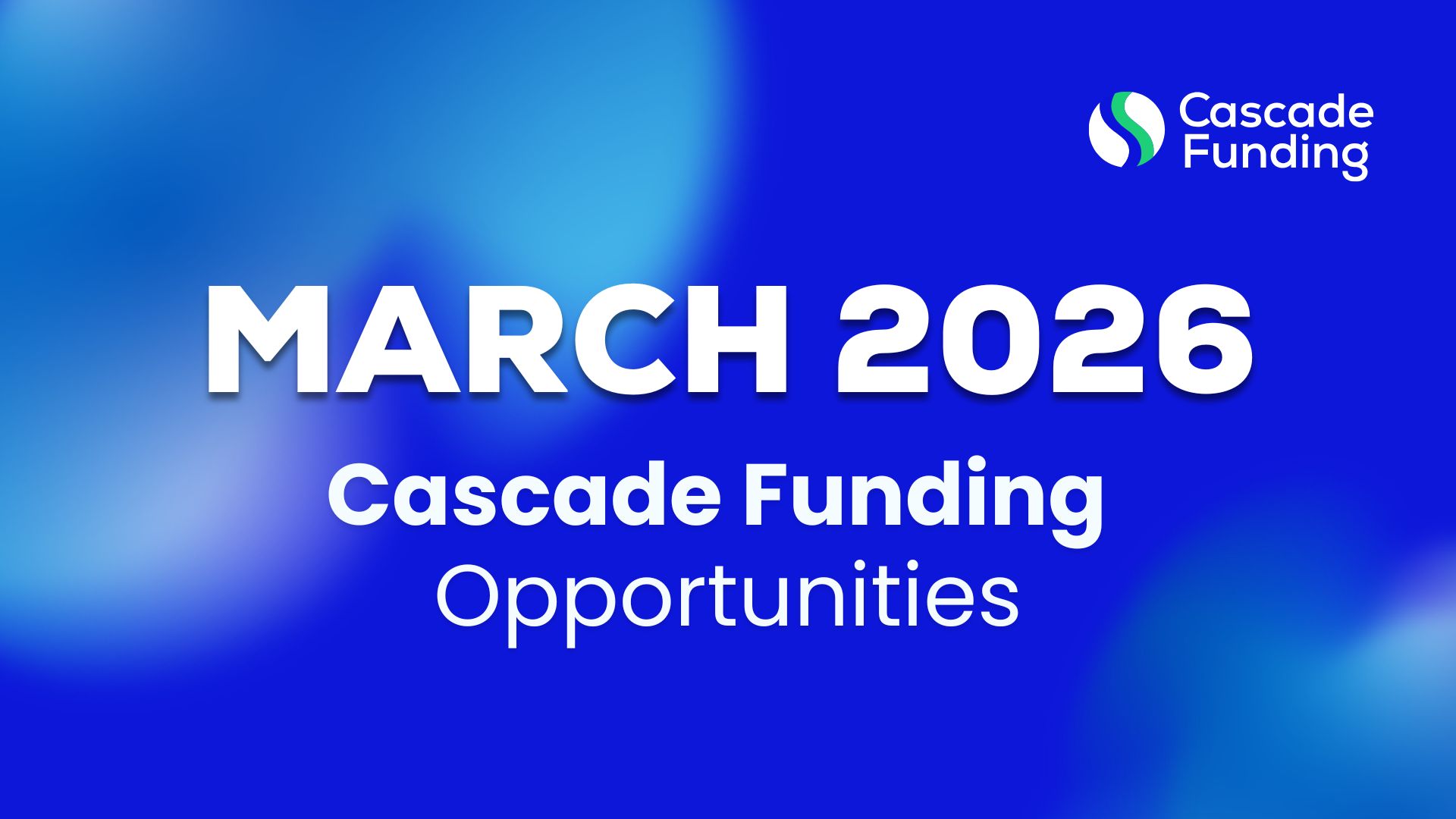 Cascade Funding

MARCH 2026

Cascade Funding
Opportunities